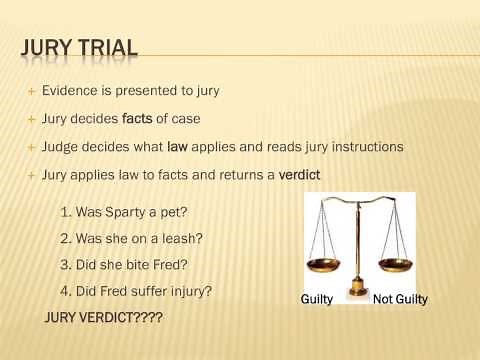 JURY TRIAL

+ Evidence is presented to jury

+ Jury decides facts of case

+ Judge decides what law applies and reads jury instructions

+ Jury applies law to facts and returns a verdict

1. Was Sparty a pet?

2. Was she on a leash?

3. Did she bite Fred?

4. Did Fred suffer injury?

JURY VERDICT????

Guilty Not Guilty